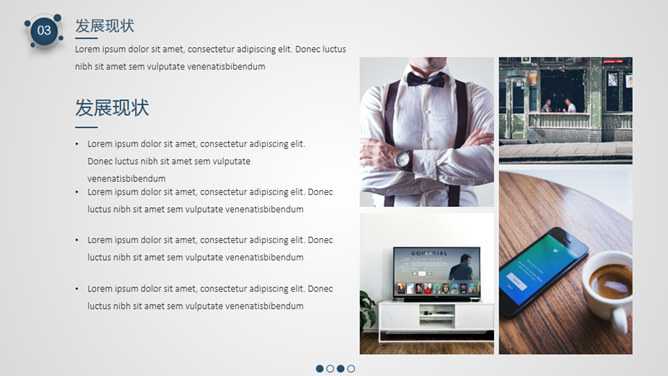 03

发展现状

Lorem ipsum dolor sit amet, consectetur adipiscing elit. Donec luctus nibh sit amet sem vulputate venenatisbibendum

发展现状

• Lorem ipsum dolor sit amet, consectetur adipiscing elit. Donec luctus nibh sit amet sem vulputate venenatisbibendum

• Lorem ipsum dolor sit amet, consectetur adipiscing elit. Donec luctus nibh sit amet sem vulputate venenatisbibendum

• Lorem ipsum dolor sit amet, consectetur adipiscing elit. Donec luctus nibh sit amet sem vulputate venenatisbibendum

• Lorem ipsum dolor sit amet, consectetur adipiscing elit. Donec luctus nibh sit amet sem vulputate venenatisbibendum